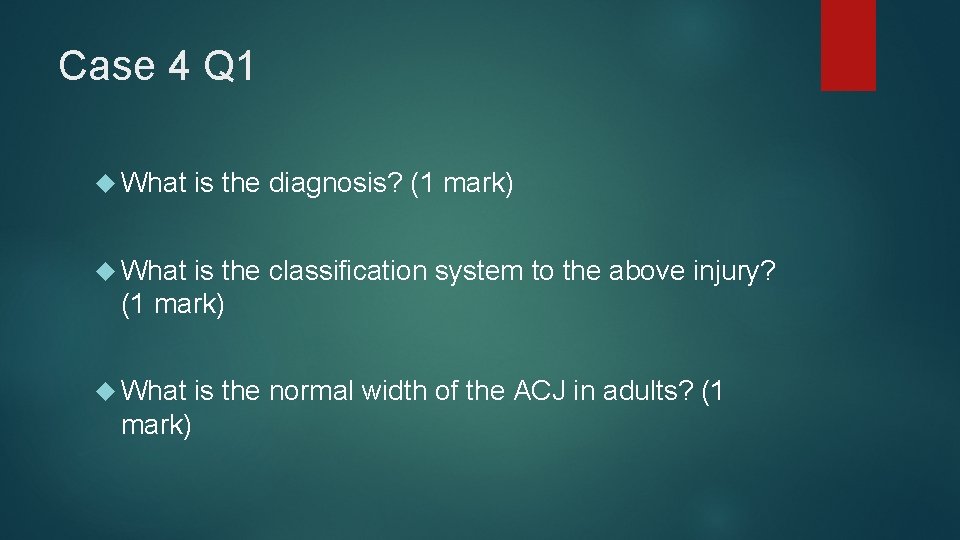 Case 4 Q1

What is the diagnosis? (1 mark)

What is the classification system to the above injury? (1 mark)

What is the normal width of the ACJ in adults? (1 mark)